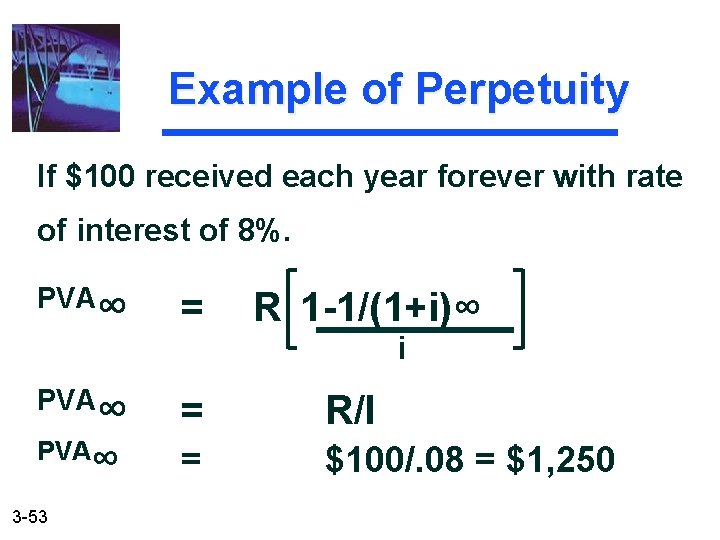 Example of Perpetuity

If \$100 received each year forever with rate of interest of 8%.

$PVA_\infty = R\left[\frac{1-1/(1+i)^\infty}{i}\right]$

$PVA_\infty = R/I$

$PVA_\infty = \$100/.08 = \$1,250$

3-53